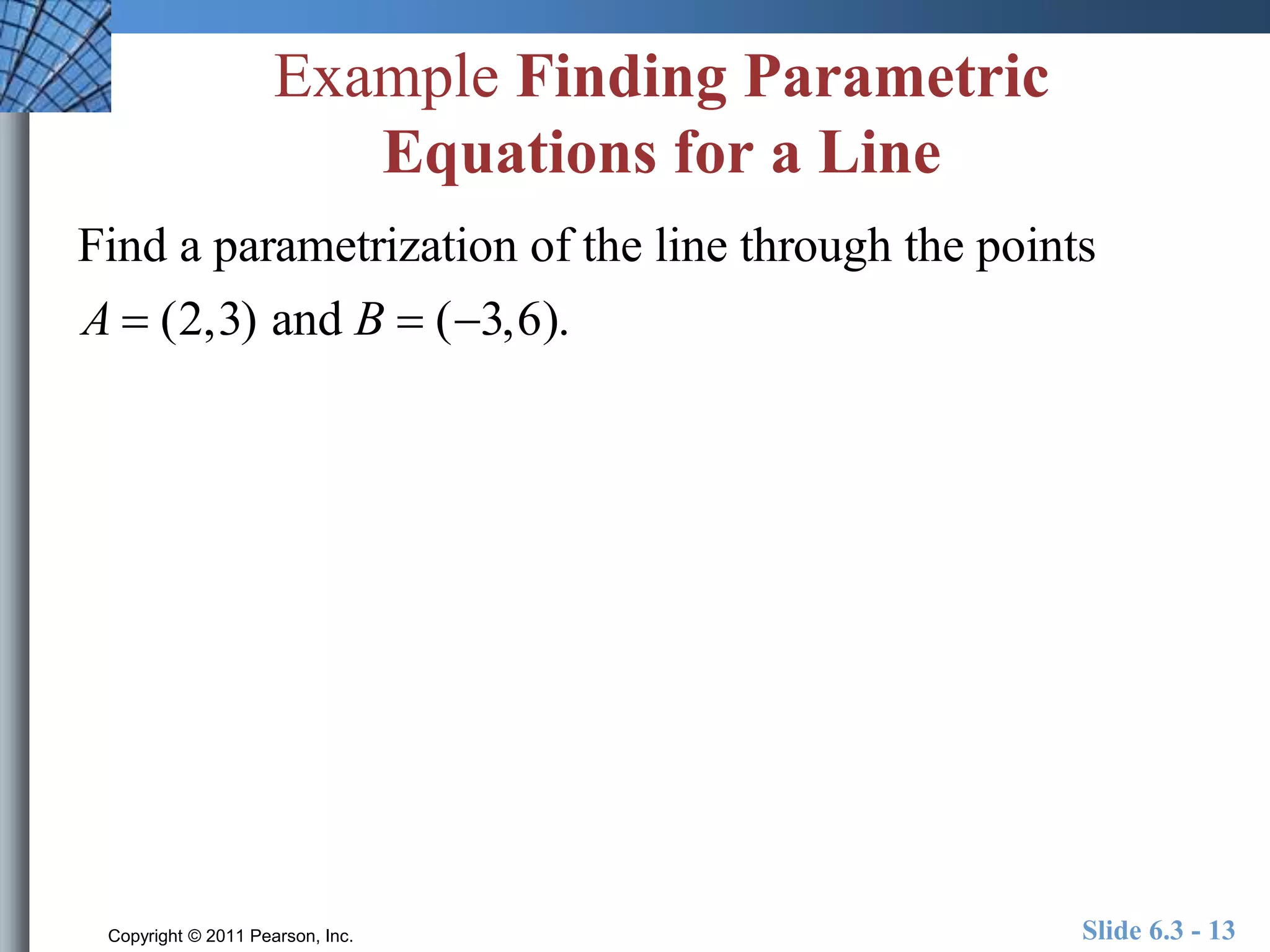 Example Finding Parametric Equations for a Line

Find a parametrization of the line through the points $A = (2,3)$ and $B = (-3,6)$.

Copyright © 2011 Pearson, Inc.

Slide 6.3 - 13